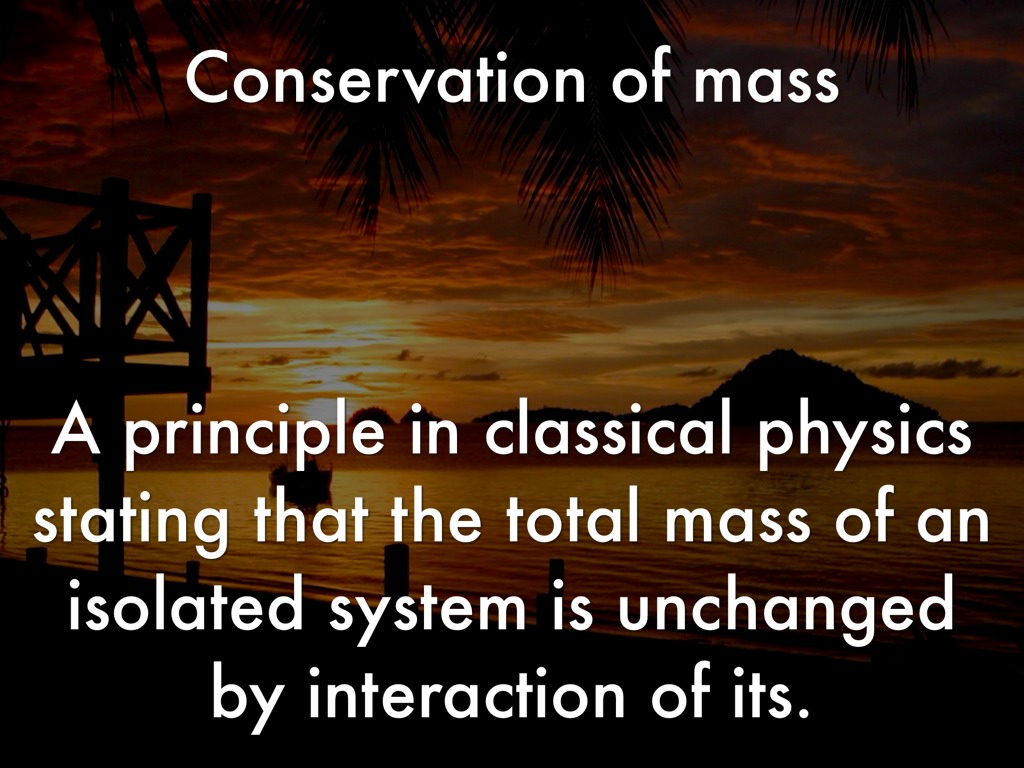 Conservation of mass

A principle in classical physics stating that the total mass of an isolated system is unchanged by interaction of its.